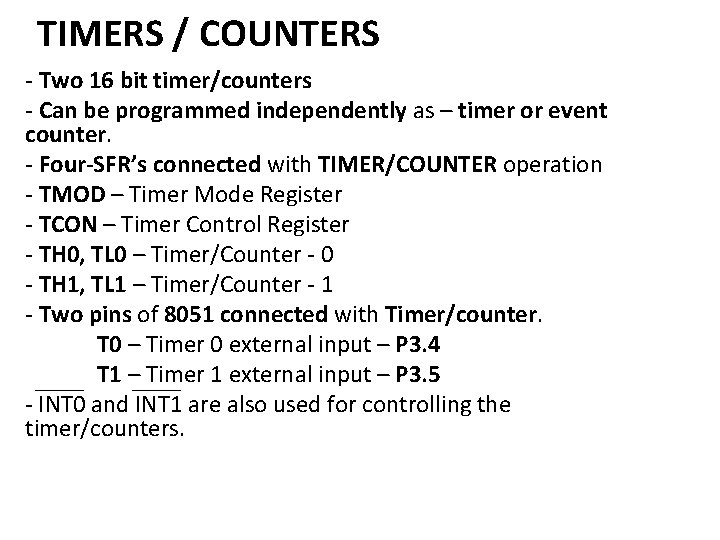 TIMERS / COUNTERS

- Two 16 bit timer/counters
- Can be programmed independently as – timer or event counter.
- Four-SFR's connected with TIMER/COUNTER operation
- TMOD – Timer Mode Register
- TCON – Timer Control Register
- TH0, TL0 – Timer/Counter - 0
- TH1, TL1 – Timer/Counter - 1
- Two pins of 8051 connected with Timer/counter.
T0 – Timer 0 external input – P3.4
T1 – Timer 1 external input – P3.5
- $\overline{INT0}$ and $\overline{INT1}$ are also used for controlling the timer/counters.